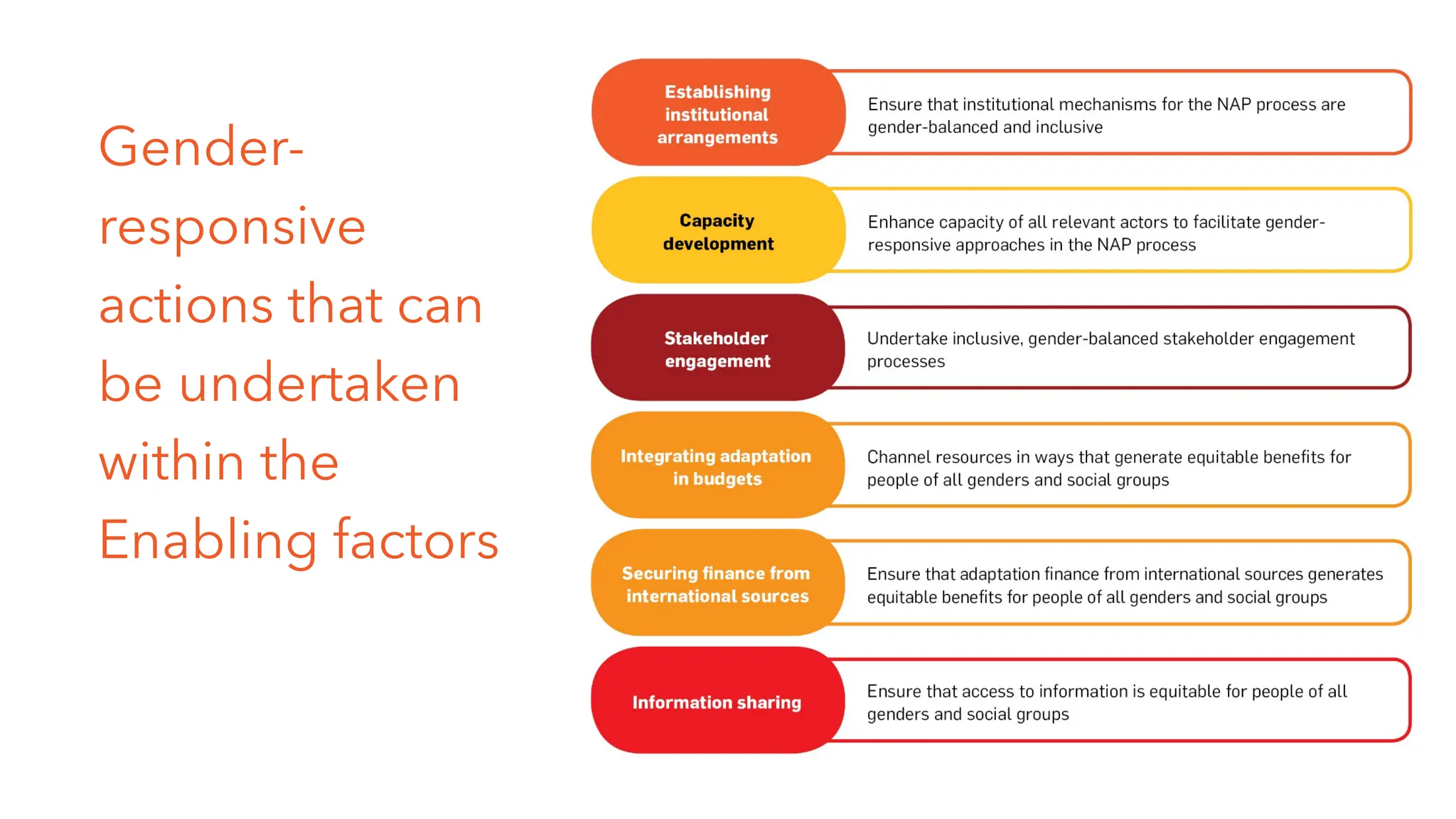 Gender-responsive actions that can be undertaken within the Enabling factors

Establishing institutional arrangements

Ensure that institutional mechanisms for the NAP process are gender-balanced and inclusive

Capacity development

Enhance capacity of all relevant actors to facilitate gender-responsive approaches in the NAP process

Stakeholder engagement

Undertake inclusive, gender-balanced stakeholder engagement processes

Integrating adaptation in budgets

Channel resources in ways that generate equitable benefits for people of all genders and social groups

Securing finance from international sources

Ensure that adaptation finance from international sources generates equitable benefits for people of all genders and social groups

Information sharing

Ensure that access to information is equitable for people of all genders and social groups